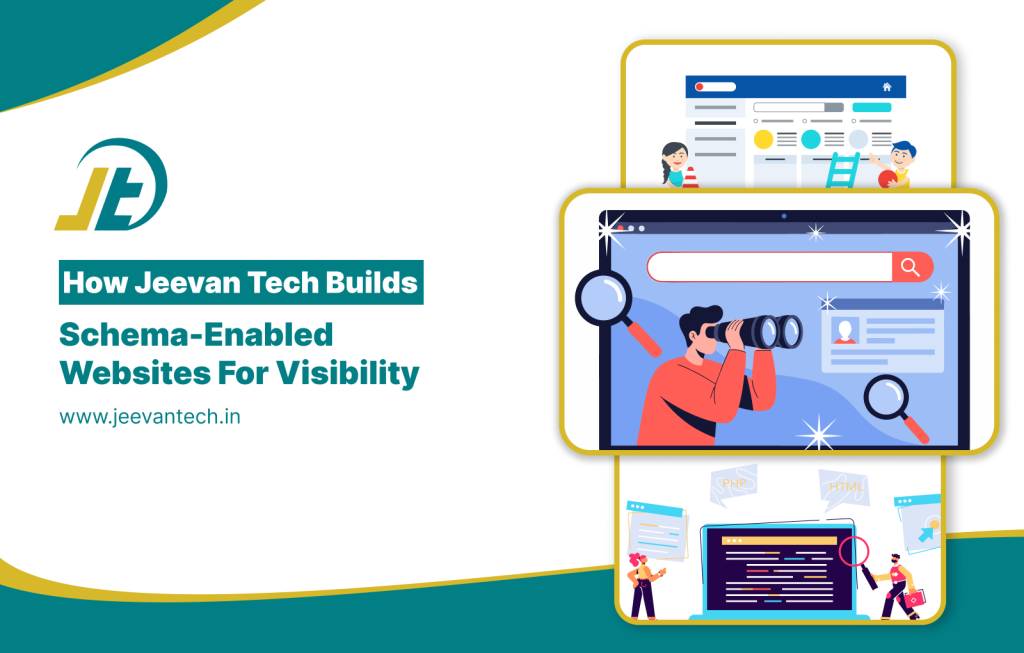 JT

How Jeevan Tech Builds

Schema-Enabled Websites For Visibility

www.jeevantech.in

PHP

HTML